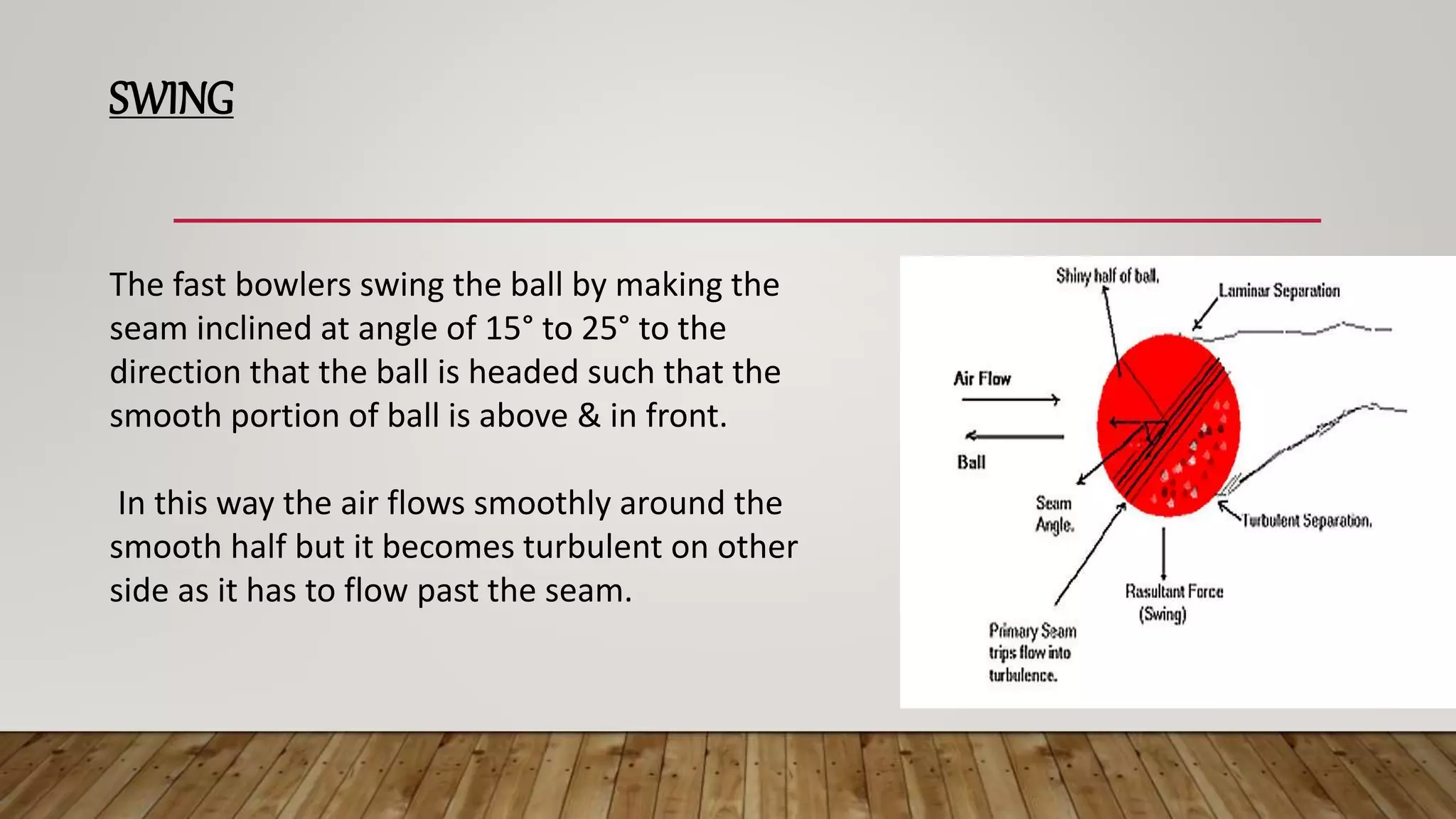 SWING

The fast bowlers swing the ball by making the seam inclined at angle of 15° to 25° to the direction that the ball is headed such that the smooth portion of ball is above & in front.

In this way the air flows smoothly around the smooth half but it becomes turbulent on other side as it has to flow past the seam.

Shiny half of ball.
Laminar Separation
Air Flow
Ball
Seam Angle.
Turbulent Separation.
Rasultant Force (Swing)
Primary Seam trips flow into turbulence.